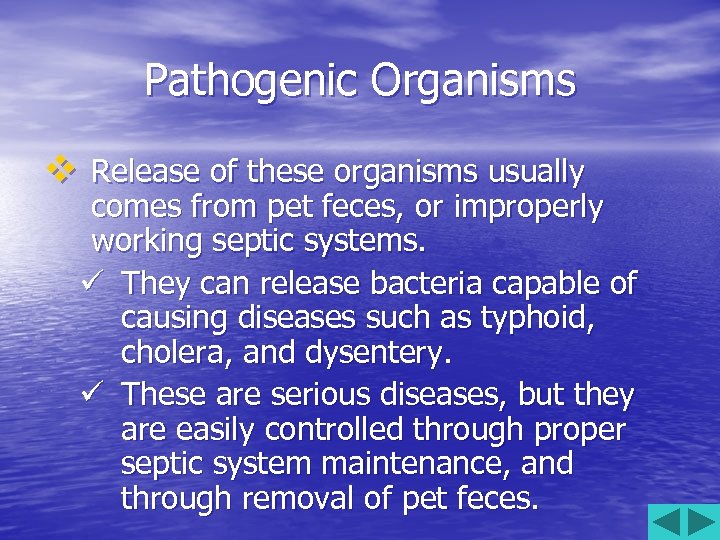 Pathogenic Organisms

❖ Release of these organisms usually comes from pet feces, or improperly working septic systems.

✓ They can release bacteria capable of causing diseases such as typhoid, cholera, and dysentery.

✓ These are serious diseases, but they are easily controlled through proper septic system maintenance, and through removal of pet feces.